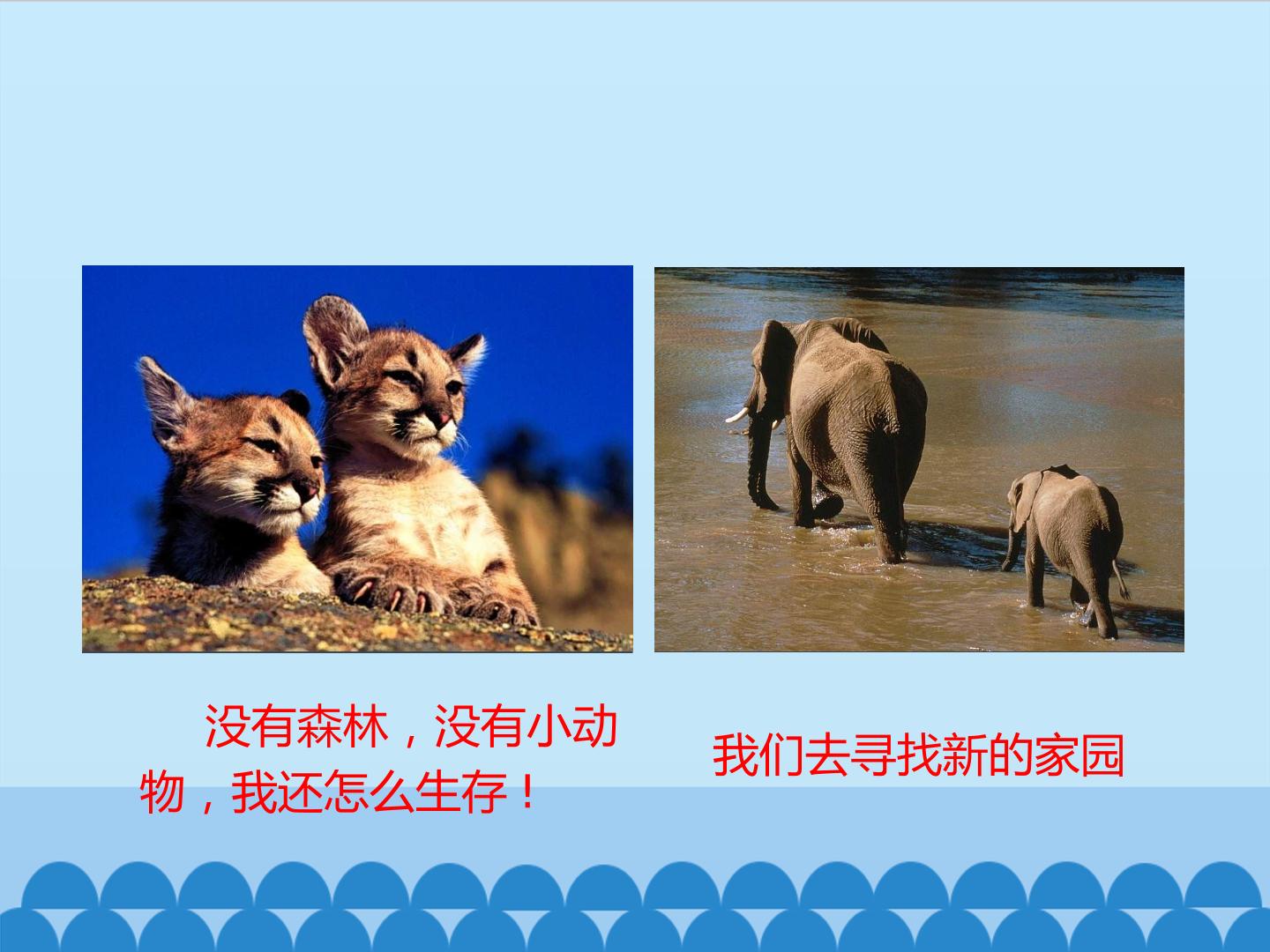 没有森林，没有小动物，我还怎么生存！

我们去寻找新的家园